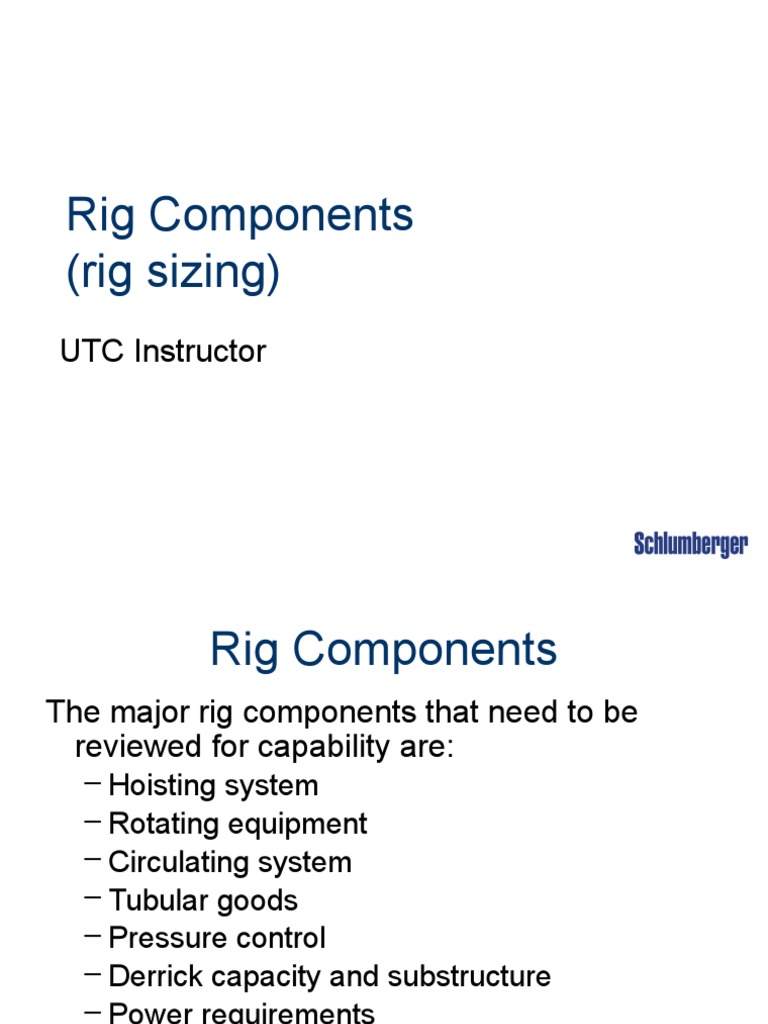 Rig Components
(rig sizing)

UTC Instructor

Schlumberger

Rig Components

The major rig components that need to be reviewed for capability are:
– Hoisting system
– Rotating equipment
– Circulating system
– Tubular goods
– Pressure control
– Derrick capacity and substructure
– Power requirements